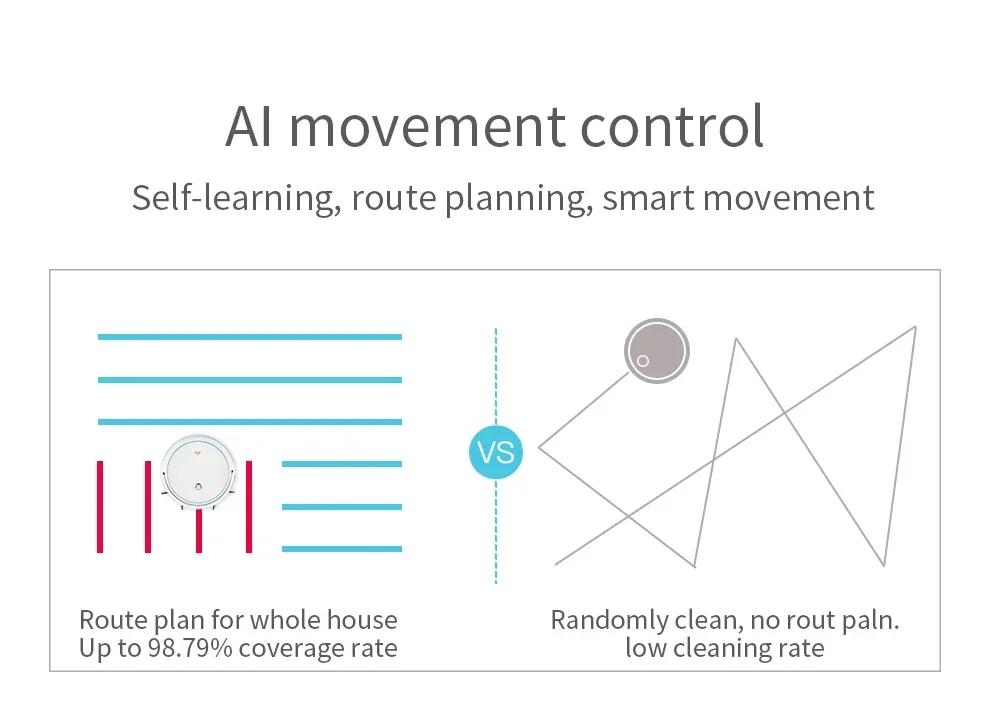 AI movement control

Self-learning, route planning, smart movement

VS

Route plan for whole house
Up to 98.79% coverage rate

Randomly clean, no rout paln.
low cleaning rate